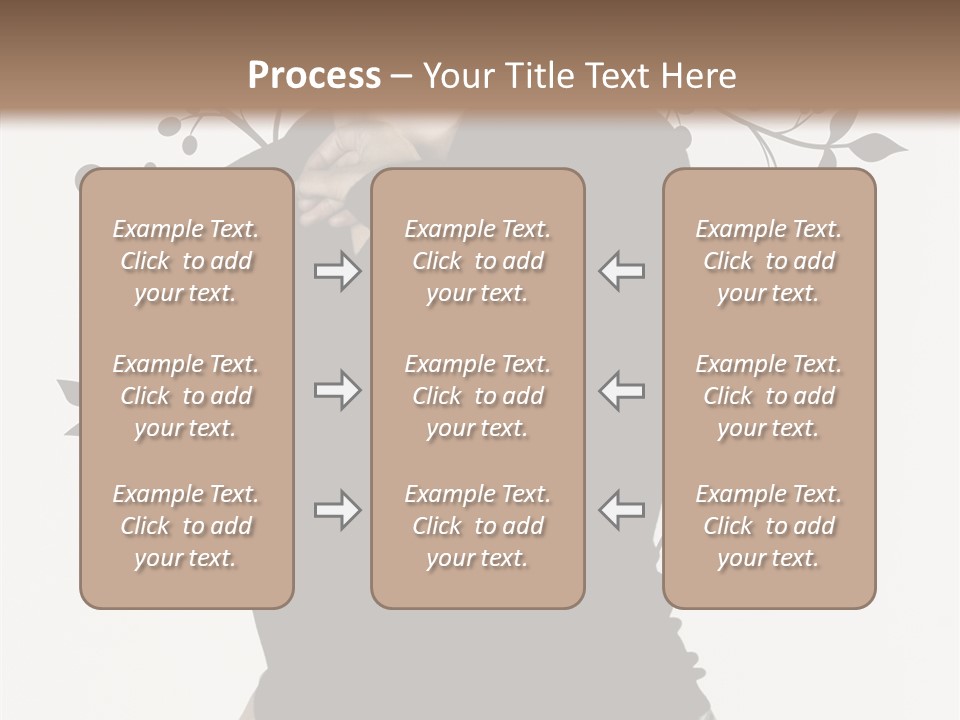 Process – Your Title Text Here

Example Text. Click to add your text.

Example Text. Click to add your text.

Example Text. Click to add your text.

Example Text. Click to add your text.

Example Text. Click to add your text.

Example Text. Click to add your text.

Example Text. Click to add your text.

Example Text. Click to add your text.

Example Text. Click to add your text.